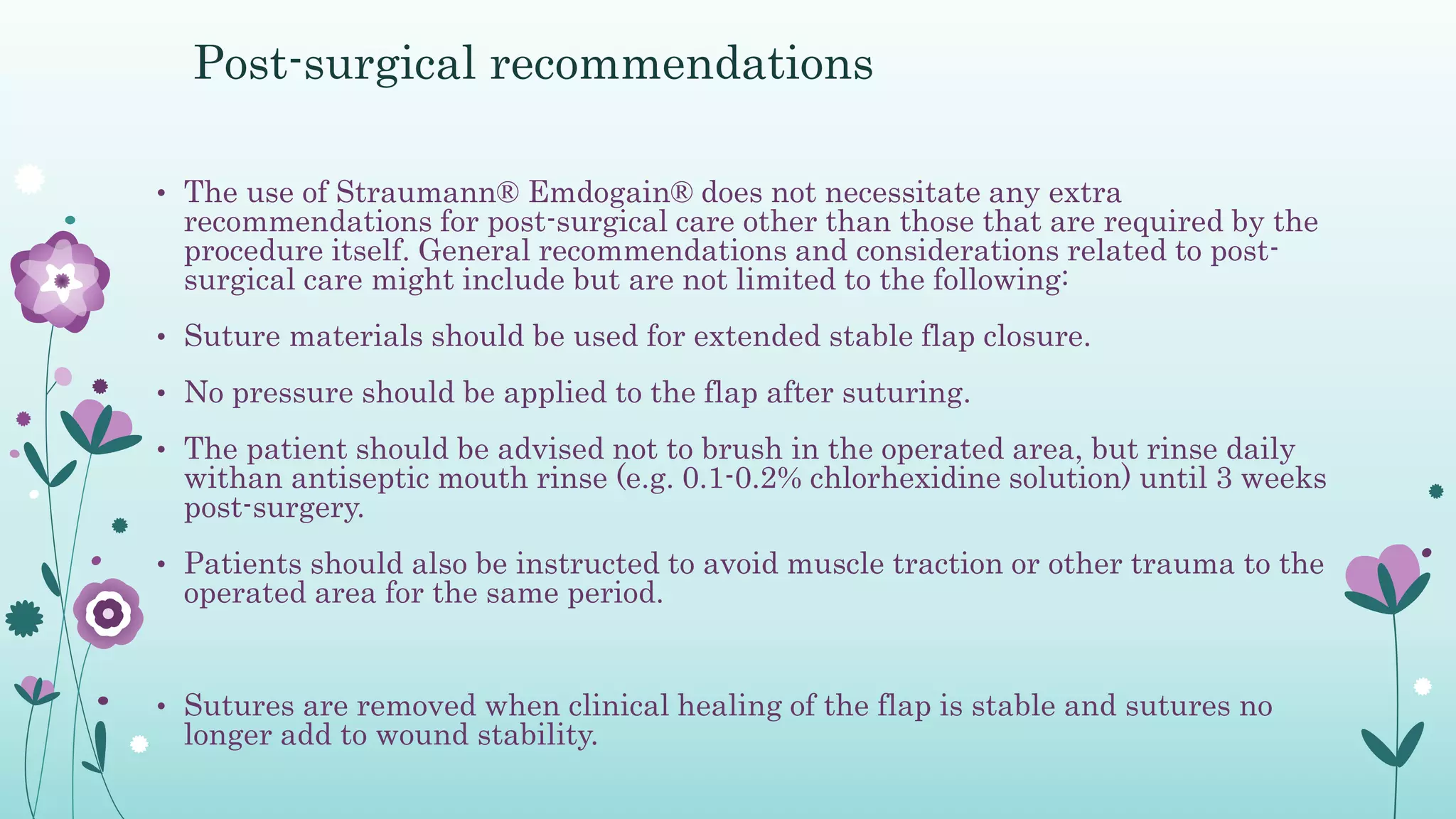 Post-surgical recommendations

• The use of Straumann® Emdogain® does not necessitate any extra recommendations for post-surgical care other than those that are required by the procedure itself. General recommendations and considerations related to post-surgical care might include but are not limited to the following:

• Suture materials should be used for extended stable flap closure.

• No pressure should be applied to the flap after suturing.

• The patient should be advised not to brush in the operated area, but rinse daily withan antiseptic mouth rinse (e.g. 0.1-0.2% chlorhexidine solution) until 3 weeks post-surgery.

• Patients should also be instructed to avoid muscle traction or other trauma to the operated area for the same period.

• Sutures are removed when clinical healing of the flap is stable and sutures no longer add to wound stability.